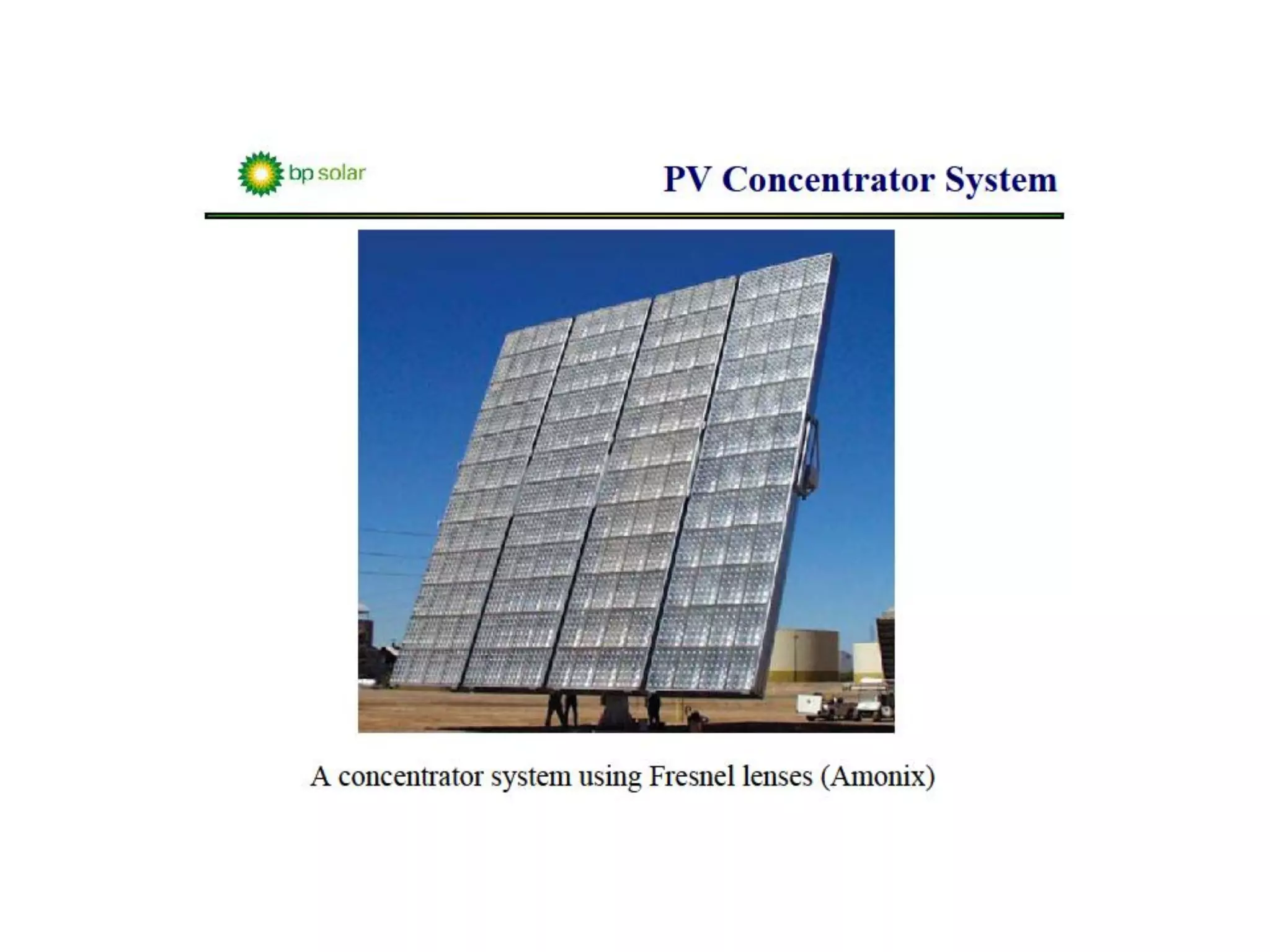 bp solar

PV Concentrator System

A concentrator system using Fresnel lenses (Amonix)